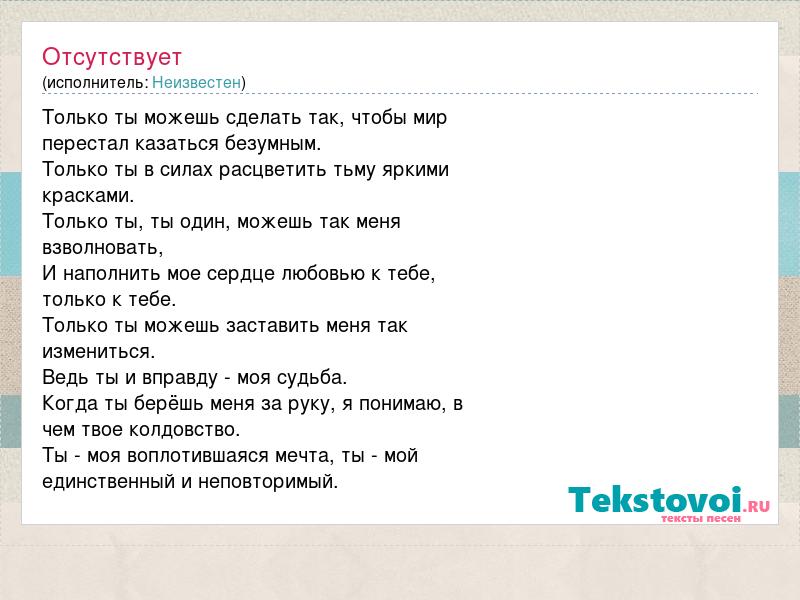 Отсутствует
(исполнитель: Неизвестен)

Только ты можешь сделать так, чтобы мир перестал казаться безумным.
Только ты в силах расцветить тьму яркими красками.
Только ты, ты один, можешь так меня взволновать,
И наполнить мое сердце любовью к тебе, только к тебе.
Только ты можешь заставить меня так измениться.
Ведь ты и вправду - моя судьба.
Когда ты берёшь меня за руку, я понимаю, в чем твое колдовство.
Ты - моя воплотившаяся мечта, ты - мой единственный и неповторимый.

Tekstovoi.RU
тексты песен